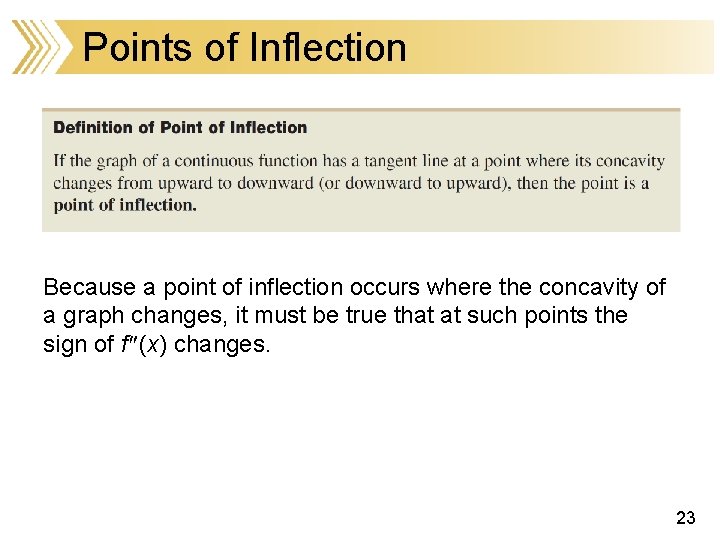 Points of Inflection

Definition of Point of Inflection

If the graph of a continuous function has a tangent line at a point where its concavity changes from upward to downward (or downward to upward), then the point is a point of inflection.

Because a point of inflection occurs where the concavity of a graph changes, it must be true that at such points the sign of $f''(x)$ changes.

23